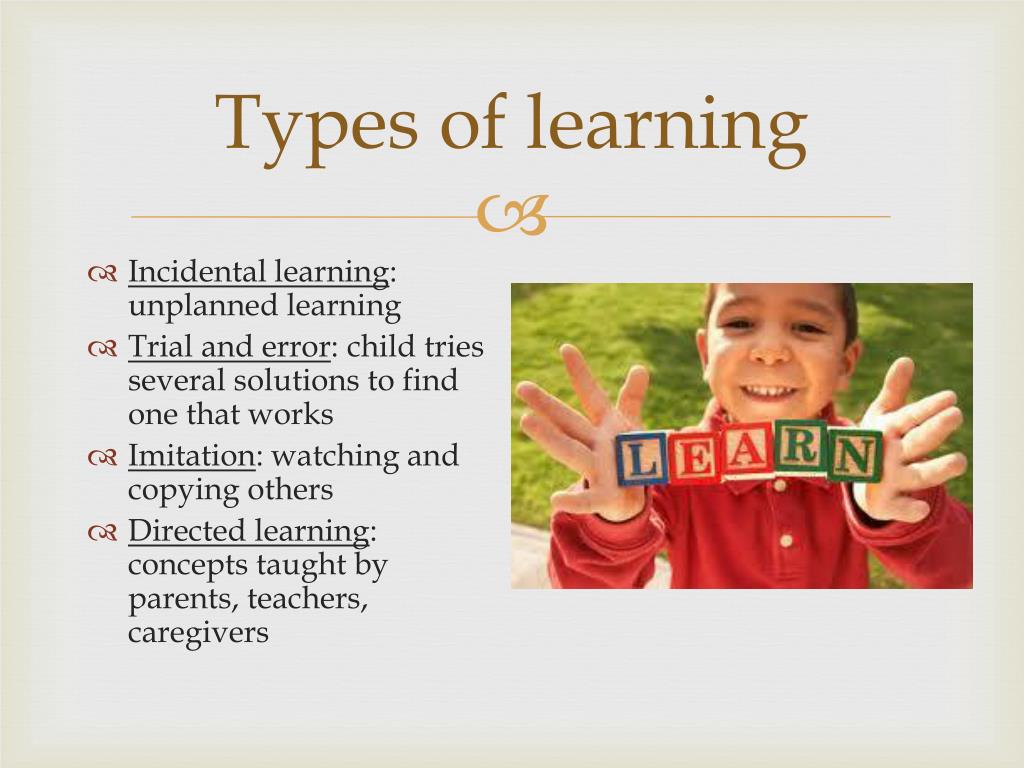 Types of learning

Incidental learning: unplanned learning

Trial and error: child tries several solutions to find one that works

Imitation: watching and copying others

Directed learning: concepts taught by parents, teachers, caregivers

LEARN